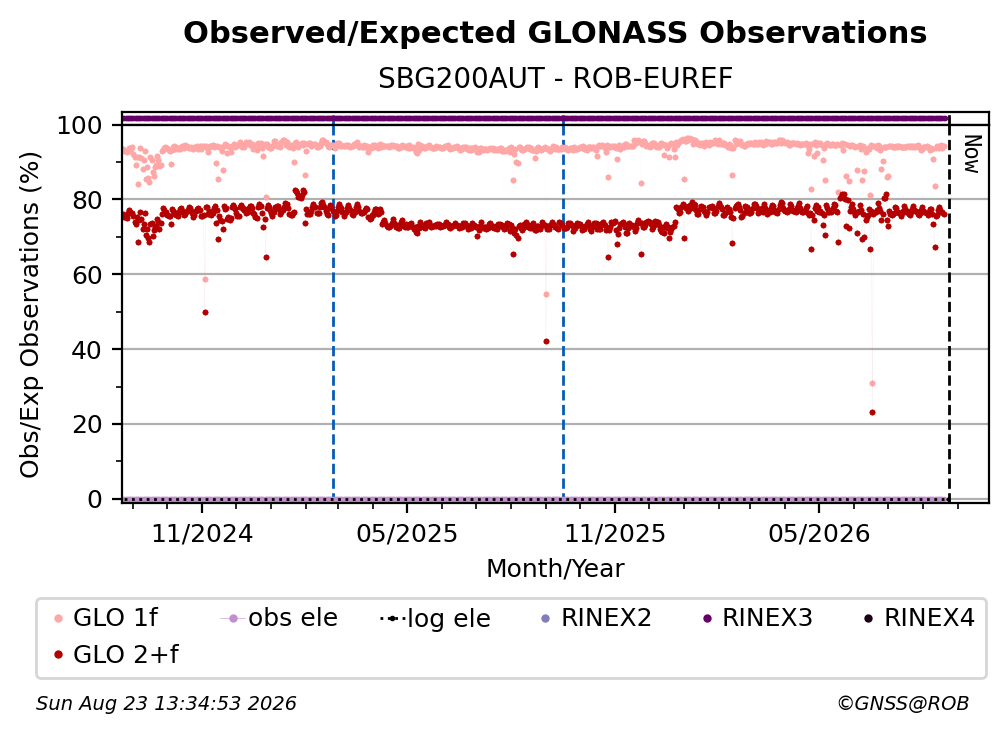 Observed/Expected GLONASS Observations
SBG200AUT - ROB-EUREF

Obs/Exp Observations (%)

100
80
60
40
20
0

Now

11/2024
05/2025
11/2025
05/2026

Month/Year

GLO 1f
obs ele
log ele
RINEX2
RINEX3
RINEX4
GLO 2+f

Sun Aug 23 13:34:53 2026
©GNSS@ROB